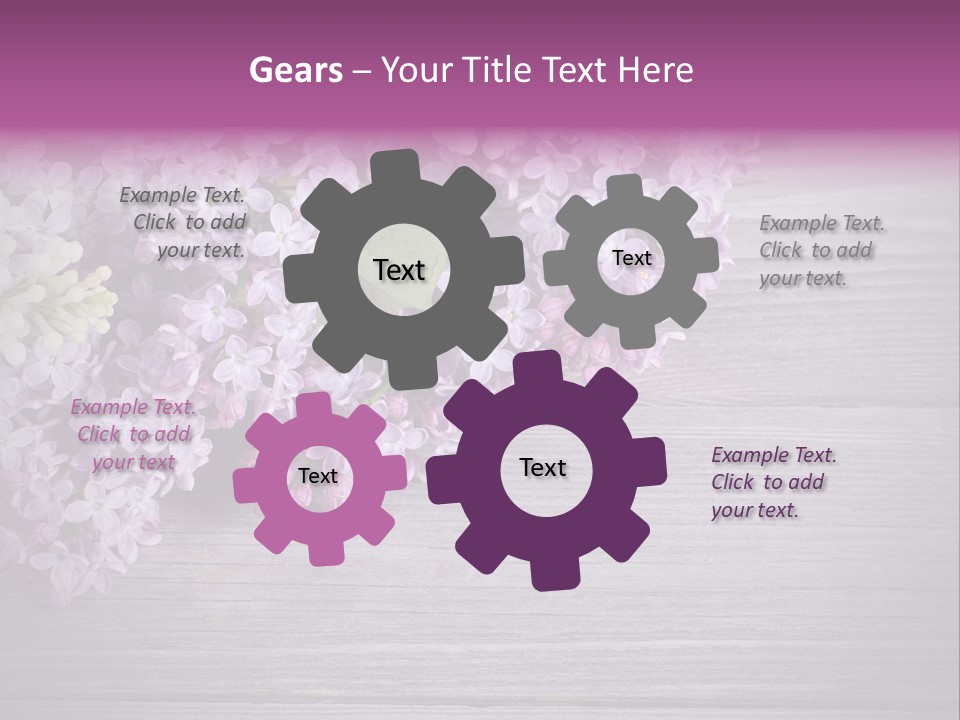 Gears – Your Title Text Here

Example Text. Click to add your text.

Text

Text

Example Text. Click to add your text.

Example Text. Click to add your text

Text

Text

Example Text. Click to add your text.